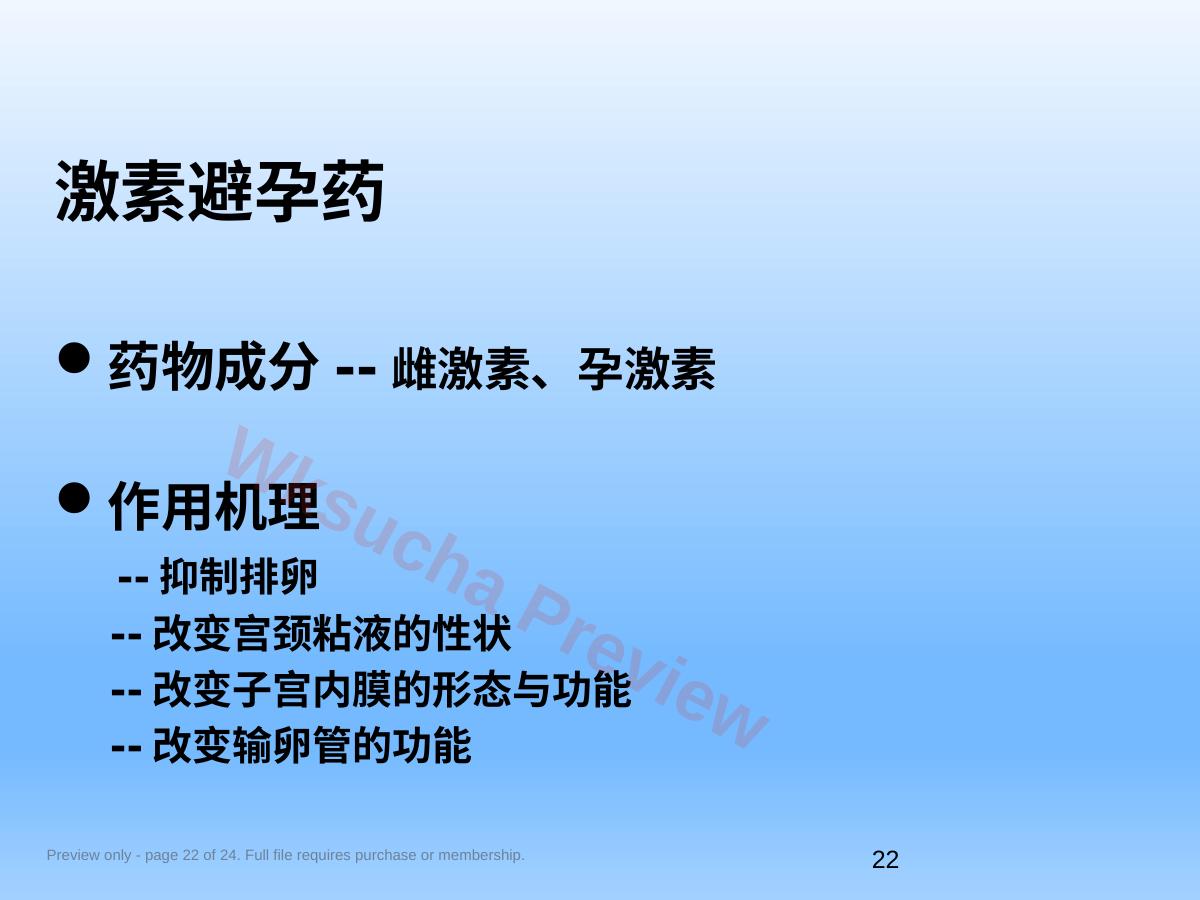 激素避孕药

● 药物成分 -- 雌激素、孕激素

● 作用机理

-- 抑制排卵
-- 改变宫颈粘液的性状
-- 改变子宫内膜的形态与功能
-- 改变输卵管的功能

Wksucha Preview

Preview only - page 22 of 24. Full file requires purchase or membership.

22